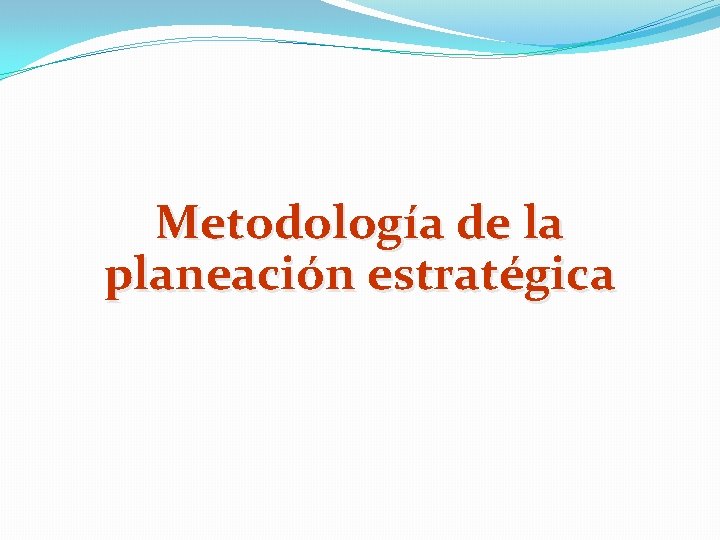 Metodología de la planeación estratégica